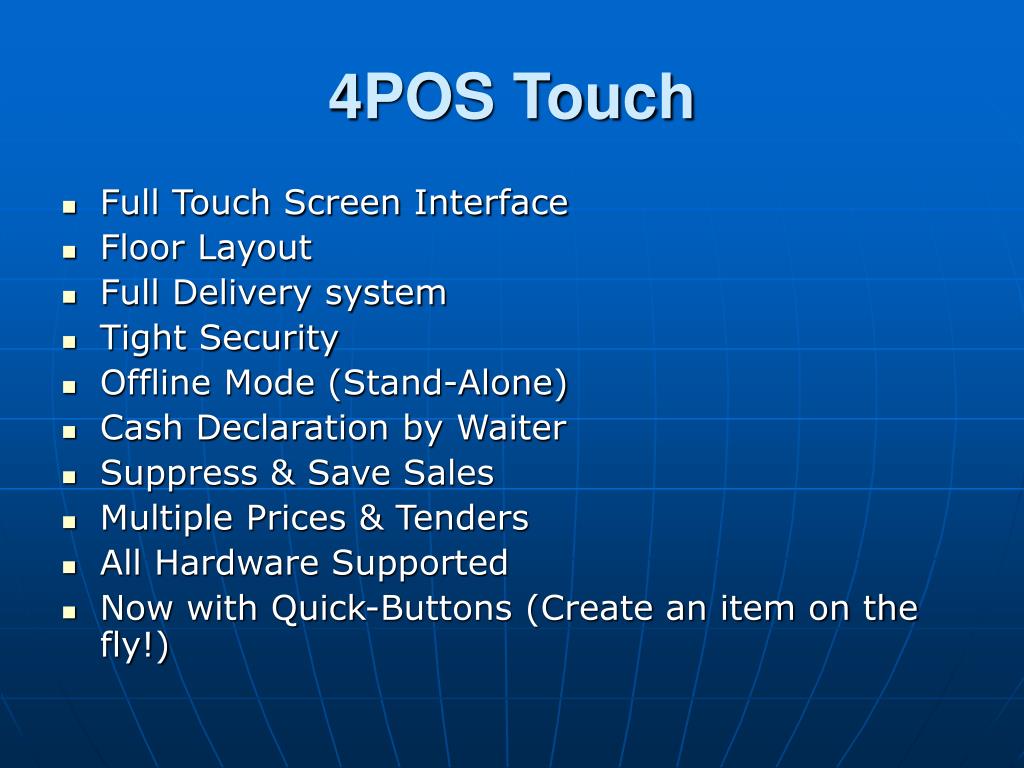 4POS Touch

- Full Touch Screen Interface
- Floor Layout
- Full Delivery system
- Tight Security
- Offline Mode (Stand-Alone)
- Cash Declaration by Waiter
- Suppress & Save Sales
- Multiple Prices & Tenders
- All Hardware Supported
- Now with Quick-Buttons (Create an item on the fly!)